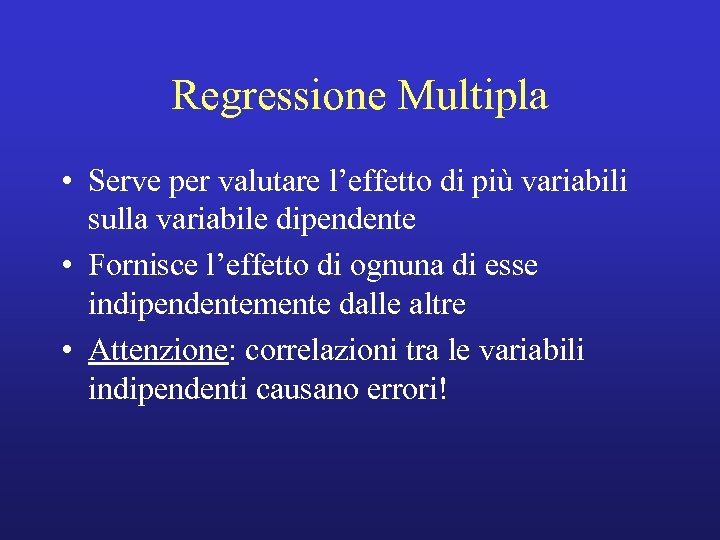 Regressione Multipla

• Serve per valutare l’effetto di più variabili sulla variabile dipendente

• Fornisce l’effetto di ognuna di esse indipendentemente dalle altre

• Attenzione: correlazioni tra le variabili indipendenti causano errori!